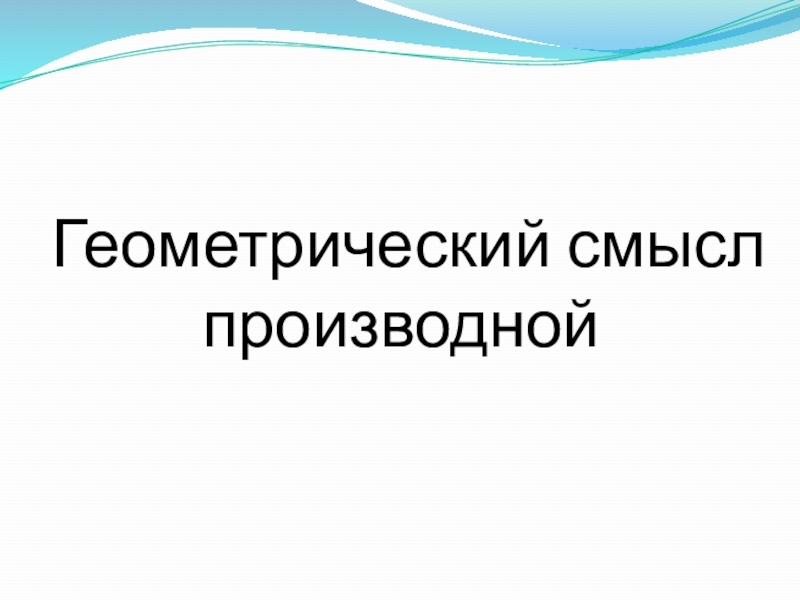 Геометрический смысл производной